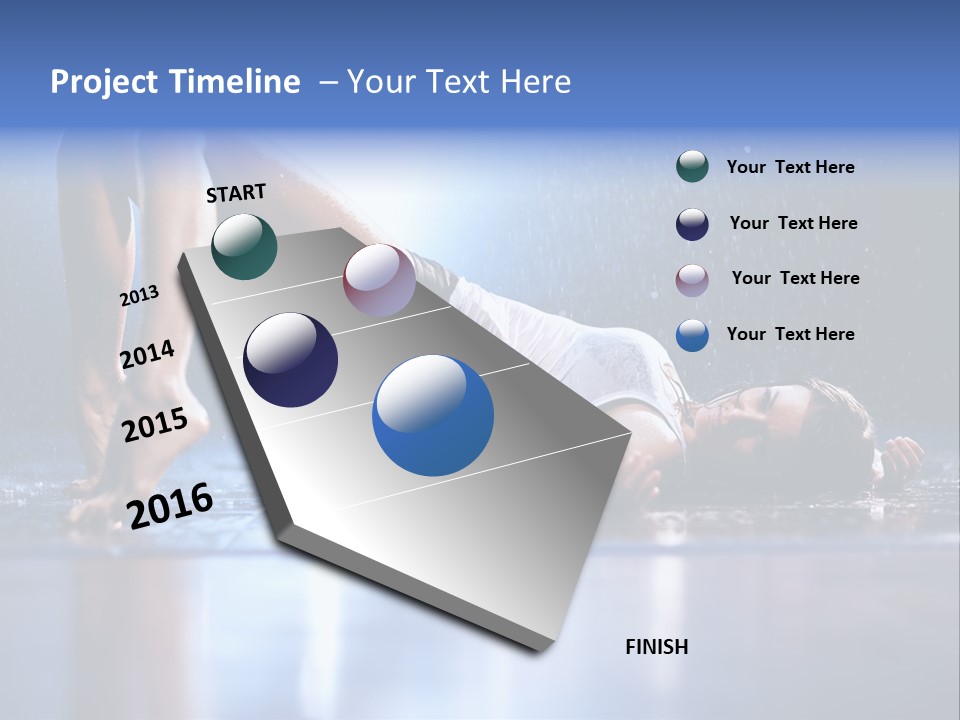 Project Timeline – Your Text Here

START

2013

2014

2015

2016

FINISH

Your Text Here

Your Text Here

Your Text Here

Your Text Here